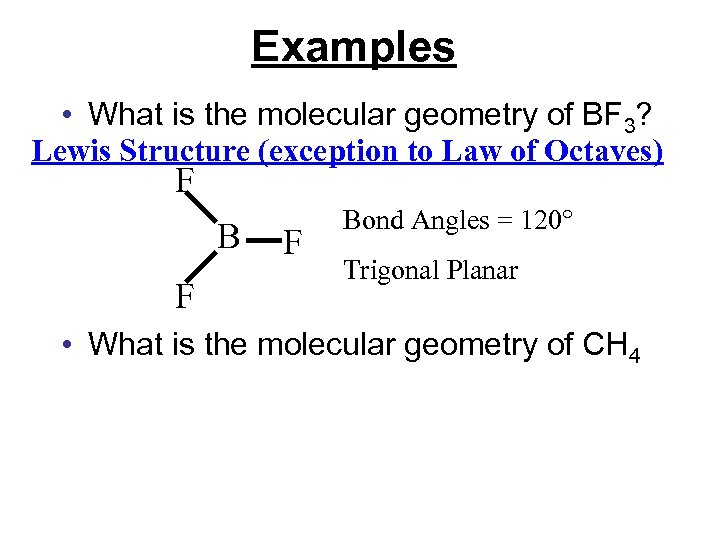 Examples

• What is the molecular geometry of $BF_3$?

Lewis Structure (exception to Law of Octaves)

F

B F

F

Bond Angles = 120°

Trigonal Planar

• What is the molecular geometry of $CH_4$